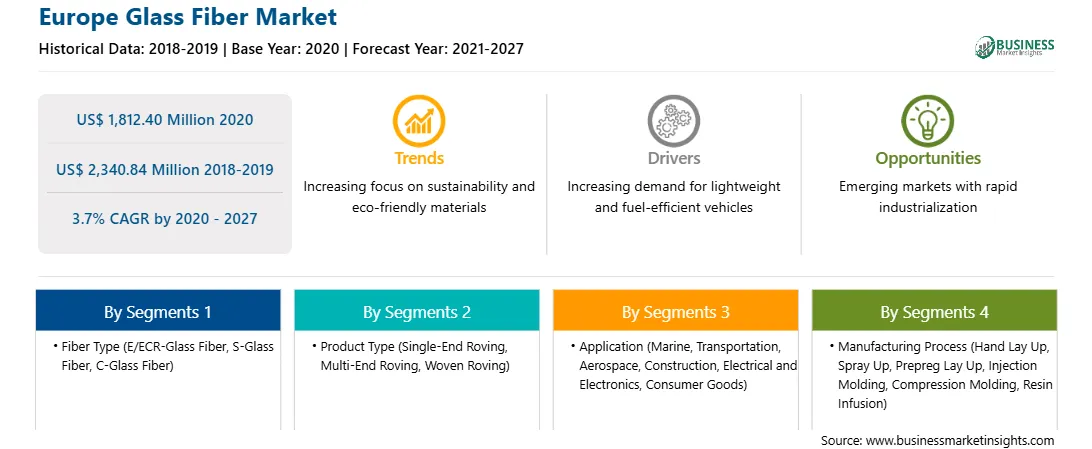 Europe Glass Fiber Market

Historical Data: 2018-2019 | Base Year: 2020 | Forecast Year: 2021-2027

BUSINESS Market Insights

US$ 1,812.40 Million 2020

US$ 2,340.84 Million 2018-2019

3.7% CAGR by 2020 - 2027

Trends

Increasing focus on sustainability and eco-friendly materials

Drivers

Increasing demand for lightweight and fuel-efficient vehicles

Opportunities

Emerging markets with rapid industrialization

By Segments 1

• Fiber Type (E/ECR-Glass Fiber, S-Glass Fiber, C-Glass Fiber)

By Segments 2

• Product Type (Single-End Roving, Multi-End Roving, Woven Roving)

By Segments 3

• Application (Marine, Transportation, Aerospace, Construction, Electrical and Electronics, Consumer Goods)

By Segments 4

• Manufacturing Process (Hand Lay Up, Spray Up, Prepreg Lay Up, Injection Molding, Compression Molding, Resin Infusion)

Source: www.businessmarketinsights.com